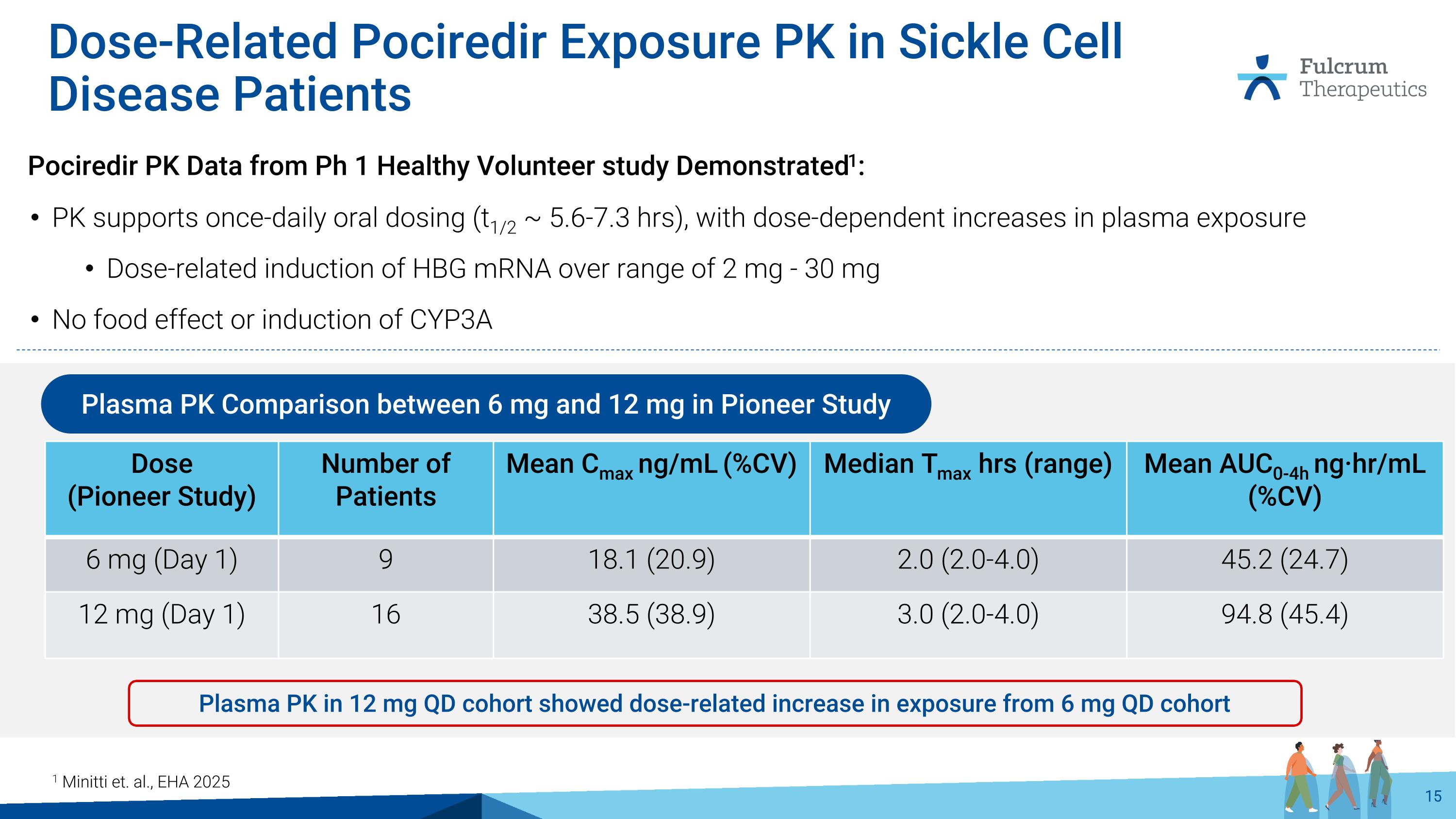 Dose-Related Pociredir Exposure PK in Sickle Cell Disease Patients

Fulcrum Therapeutics

Pociredir PK Data from Ph 1 Healthy Volunteer study Demonstrated$^1$:

• PK supports once-daily oral dosing ($t_{1/2}$ ~ 5.6-7.3 hrs), with dose-dependent increases in plasma exposure

• Dose-related induction of HBG mRNA over range of 2 mg - 30 mg

• No food effect or induction of CYP3A

Plasma PK Comparison between 6 mg and 12 mg in Pioneer Study

| Dose (Pioneer Study) | Number of Patients | Mean $C_{max}$ ng/mL (%CV) | Median $T_{max}$ hrs (range) | Mean $AUC_{0-4h}$ ng·hr/mL (%CV) |
|---|---|---|---|---|
| 6 mg (Day 1) | 9 | 18.1 (20.9) | 2.0 (2.0-4.0) | 45.2 (24.7) |
| 12 mg (Day 1) | 16 | 38.5 (38.9) | 3.0 (2.0-4.0) | 94.8 (45.4) |

Plasma PK in 12 mg QD cohort showed dose-related increase in exposure from 6 mg QD cohort

$^1$ Minitti et. al., EHA 2025

15